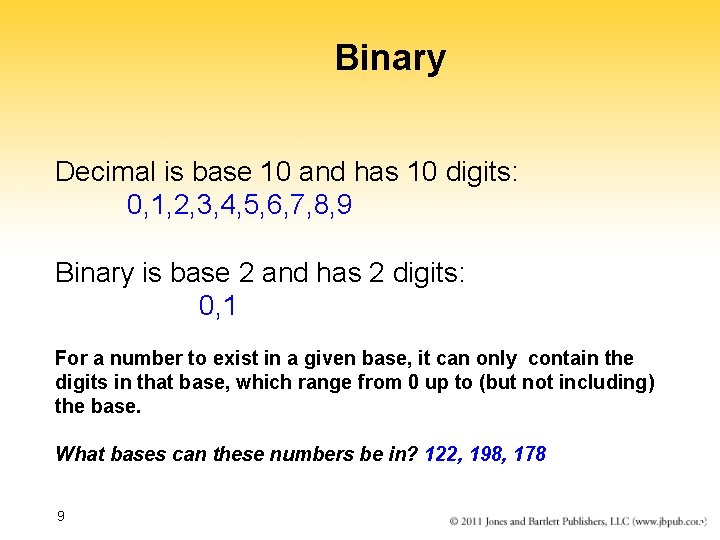 Binary

Decimal is base 10 and has 10 digits:
0,1,2,3,4,5,6,7,8,9

Binary is base 2 and has 2 digits:
0,1

For a number to exist in a given base, it can only contain the digits in that base, which range from 0 up to (but not including) the base.

What bases can these numbers be in? 122, 198, 178

9

© 2011 Jones and Bartlett Publishers, LLC (www.jbpub.com)